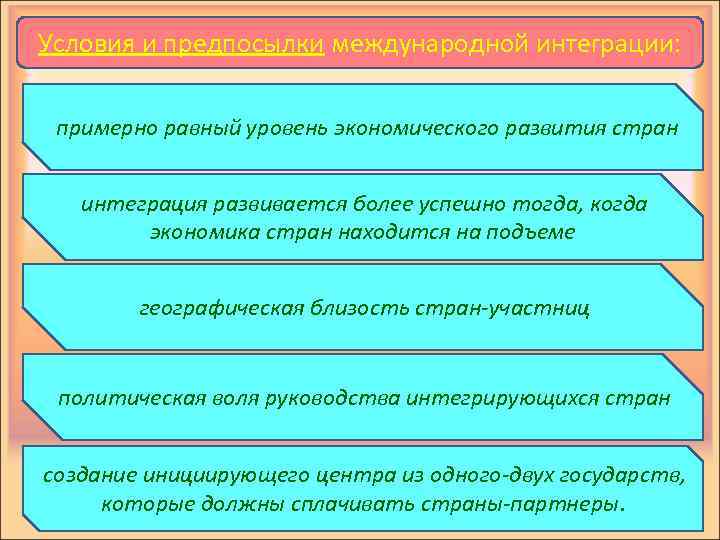 Условия и предпосылки международной интеграции:

примерно равный уровень экономического развития стран

интеграция развивается более успешно тогда, когда экономика стран находится на подъеме

географическая близость стран-участниц

политическая воля руководства интегрирующихся стран

создание инициирующего центра из одного-двух государств, которые должны сплачивать страны-партнеры.